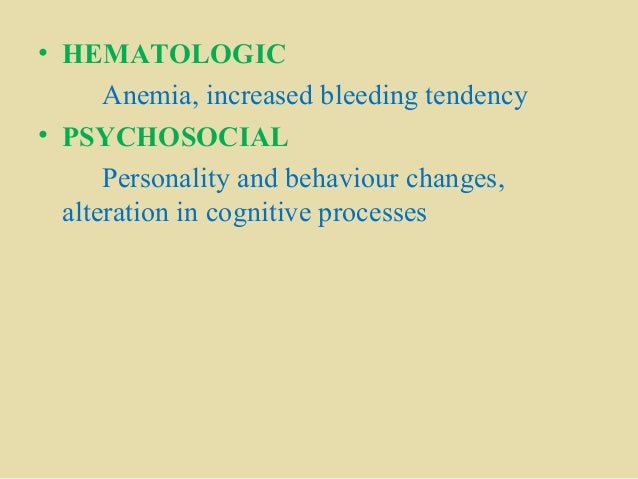 • HEMATOLOGIC

Anemia, increased bleeding tendency

• PSYCHOSOCIAL

Personality and behaviour changes, alteration in cognitive processes